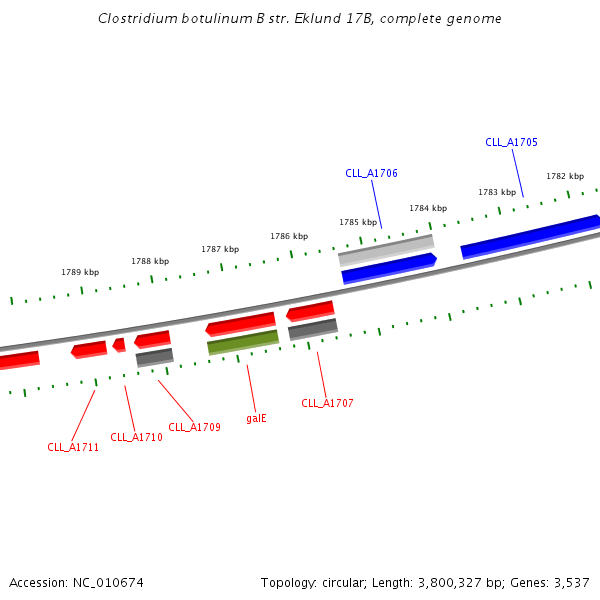 Clostridium botulinum B str. Eklund 17B, complete genome

CLL_A1705

CLL_A1706

1782 kbp

1783 kbp

1784 kbp

1785 kbp

1786 kbp

1787 kbp

1788 kbp

1789 kbp

CLL_A1707

galE

CLL_A1709

CLL_A1710

CLL_A1711

Accession: NC_010674

Topology: circular; Length: 3,800,327 bp; Genes: 3,537